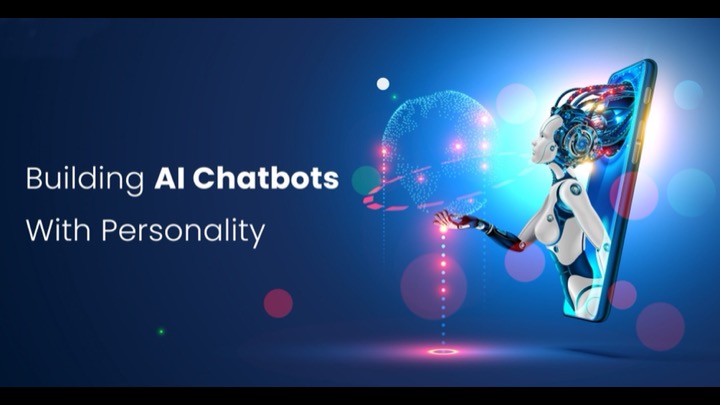 Building AI Chatbots
With Personality